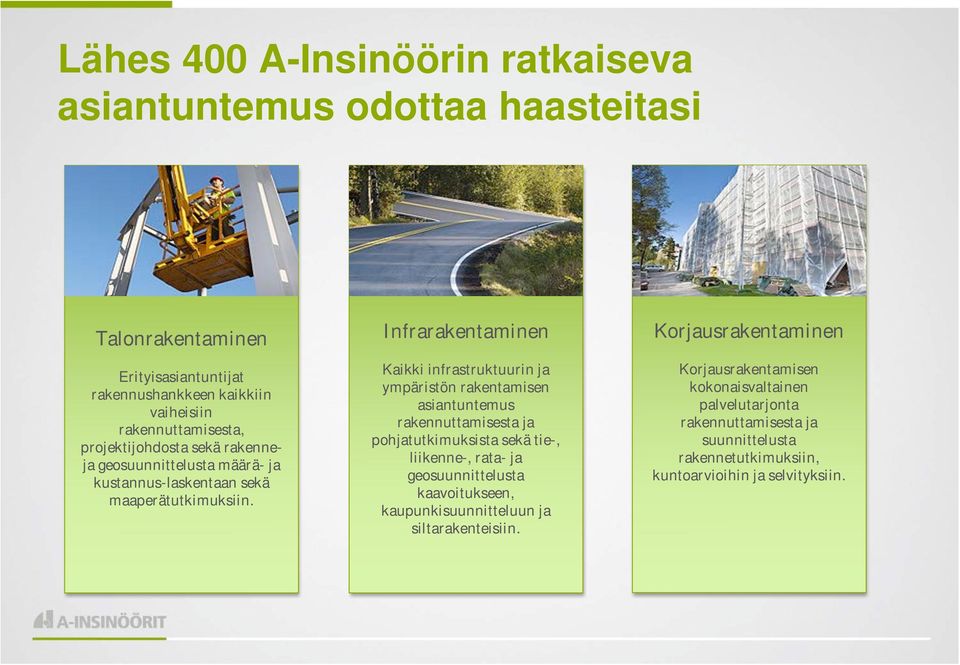 Lähes 400 A-Insinöörin ratkaiseva asiantuntemus odottaa haasteitasi

Talonrakentaminen

Erityisasiantuntijat rakennushankkeen kaikkiin vaiheisiin rakennuttamisesta, projektijohdosta sekä rakenne- ja geosuunnittelusta määrä- ja kustannus-laskentaan sekä maaperätutkimuksiin.

Infrarakentaminen

Kaikki infrastruktuurin ja ympäristön rakentamisen asiantuntemus rakennuttamisesta ja pohjatutkimuksista sekä tie-, liikenne-, rata- ja geosuunnittelusta kaavoitukseen, kaupunkisuunnitteluun ja siltarakenteisiin.

Korjausrakentaminen

Korjausrakentamisen kokonaisvaltainen palvelutarjonta rakennuttamisesta ja suunnittelusta rakennetutkimuksiin, kuntoarvioihin ja selvityksiin.

A-INSINÖÖRIT